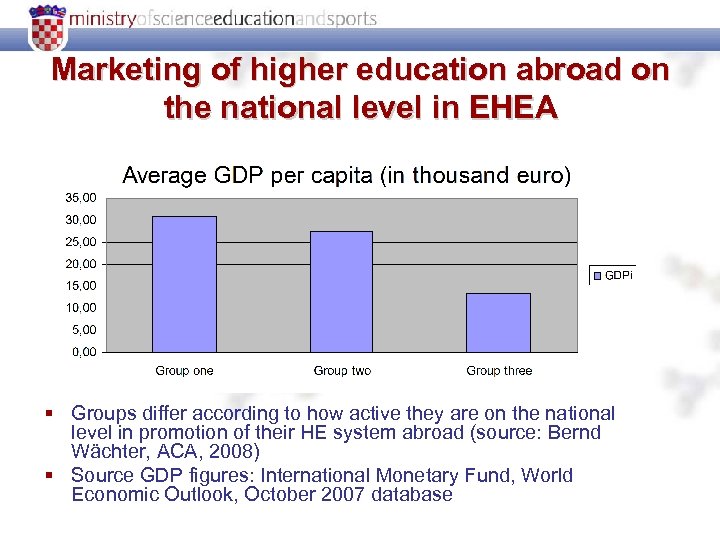 ministryofscienceeducationandsports

Marketing of higher education abroad on the national level in EHEA

Average GDP per capita (in thousand euro)

35,00
30,00
25,00
20,00
15,00
10,00
5,00
0,00

Group one
Group two
Group three

GDPi

▪ Groups differ according to how active they are on the national level in promotion of their HE system abroad (source: Bernd Wächter, ACA, 2008)
▪ Source GDP figures: International Monetary Fund, World Economic Outlook, October 2007 database